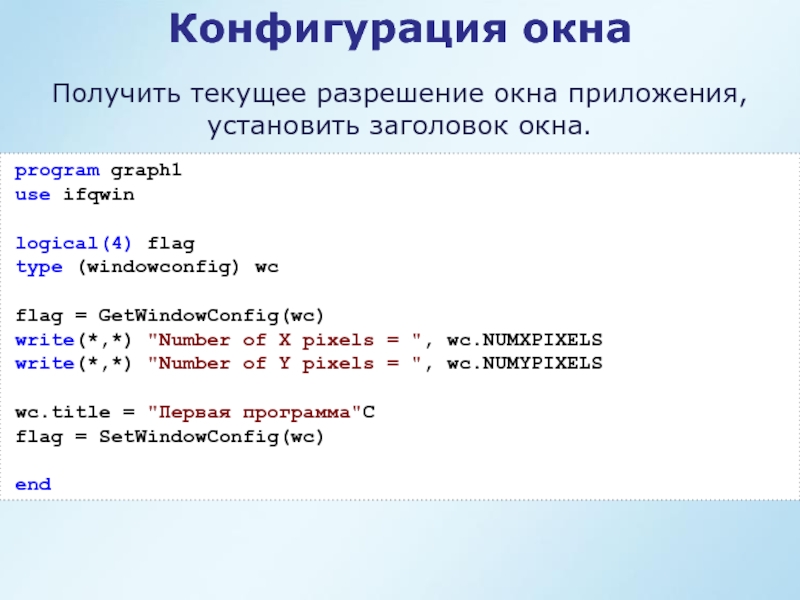 Конфигурация окна

Получить текущее разрешение окна приложения, установить заголовок окна.

program graph1
use ifqwin

logical(4) flag
type (windowconfig) wc

flag = GetWindowConfig(wc)
write(*,*) "Number of X pixels = ", wc.NUMXPIXELS
write(*,*) "Number of Y pixels = ", wc.NUMYPIXELS

wc.title = "Первая программа"C
flag = SetWindowConfig(wc)

end